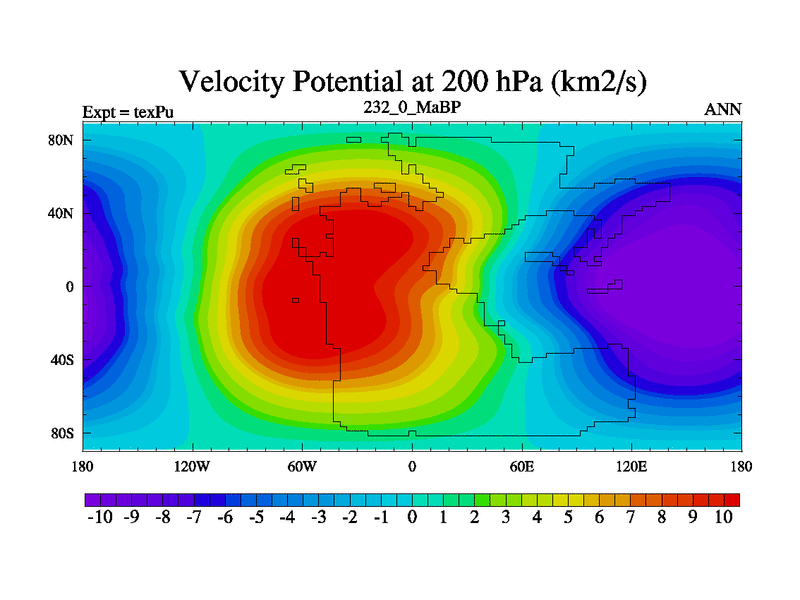 Velocity Potential at 200 hPa (km2/s)

Expt = texPu

232_0_MaBP

ANN

80N
40N
0
40S
80S

180
120W
60W
0
60E
120E
180

-10 -9 -8 -7 -6 -5 -4 -3 -2 -1 0 1 2 3 4 5 6 7 8 9 10